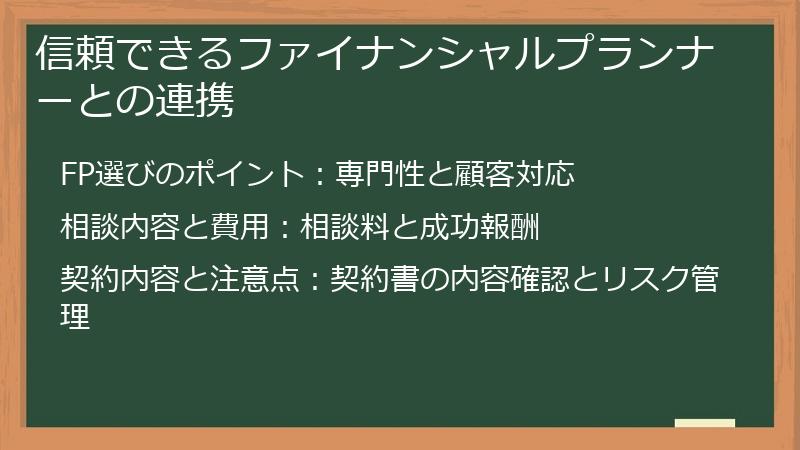 信頼できるファイナンシャルプランナーとの連携

FP選びのポイント：専門性と顧客対応

相談内容と費用：相談料と成功報酬

契約内容と注意点：契約書の内容確認とリスク管理